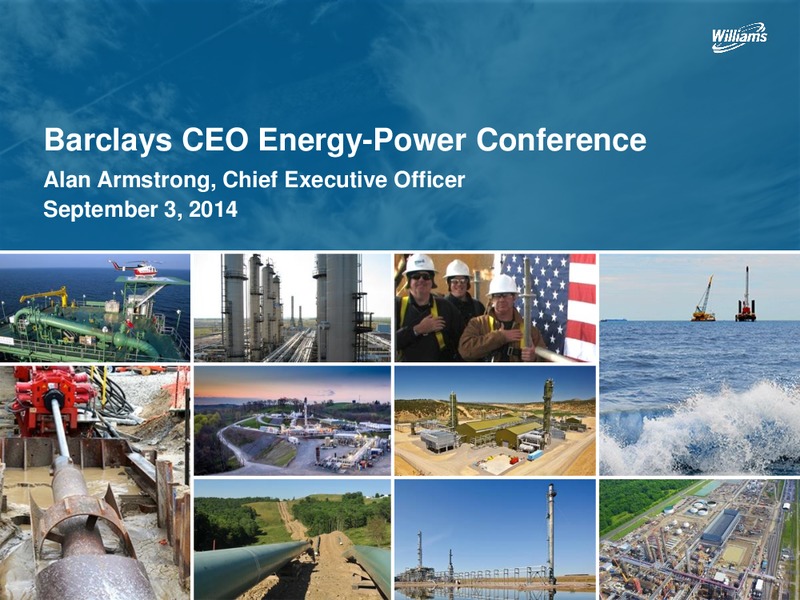 Williams

Barclays CEO Energy-Power Conference

Alan Armstrong, Chief Executive Officer

September 3, 2014